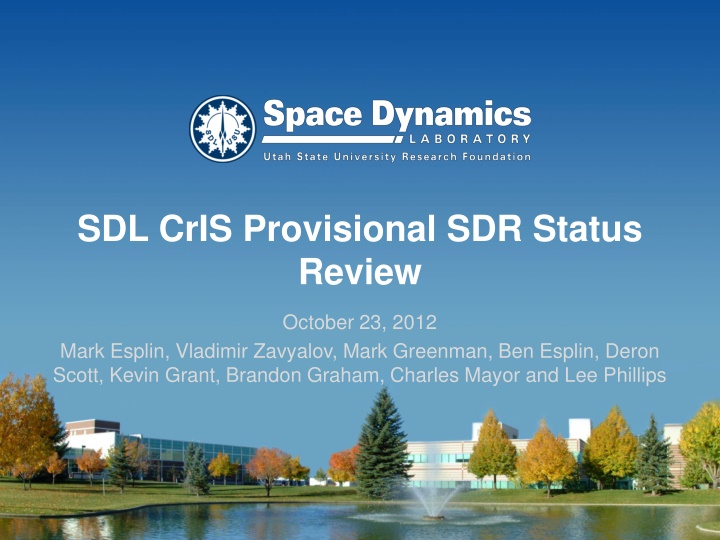 SDL USU

Space Dynamics
LABORATORY
Utah State University Research Foundation

SDL CrIS Provisional SDR Status Review

October 23, 2012

Mark Esplin, Vladimir Zavyalov, Mark Greenman, Ben Esplin, Deron Scott, Kevin Grant, Brandon Graham, Charles Mayor and Lee Phillips